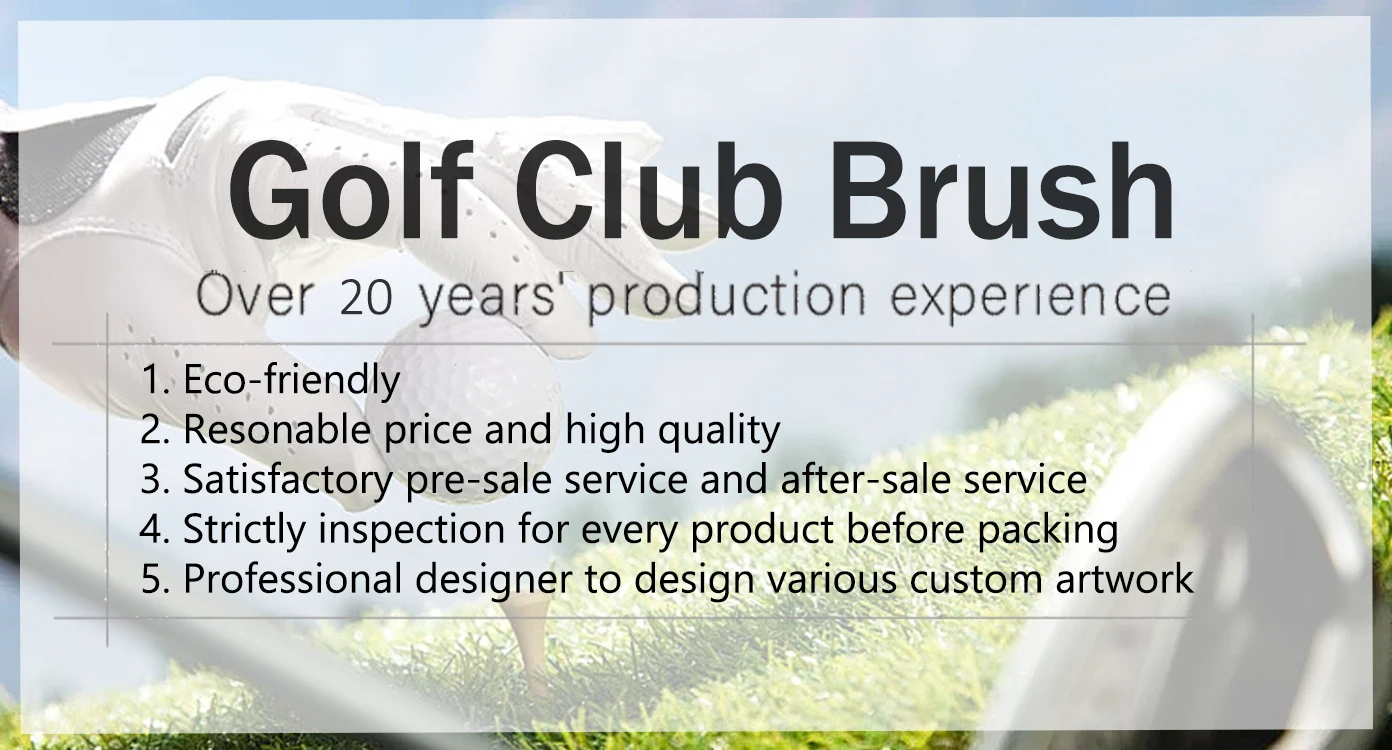 Golf Club Brush

Over 20 years' production experience

1. Eco-friendly
2. Resonable price and high quality
3. Satisfactory pre-sale service and after-sale service
4. Strictly inspection for every product before packing
5. Professional designer to design various custom artwork